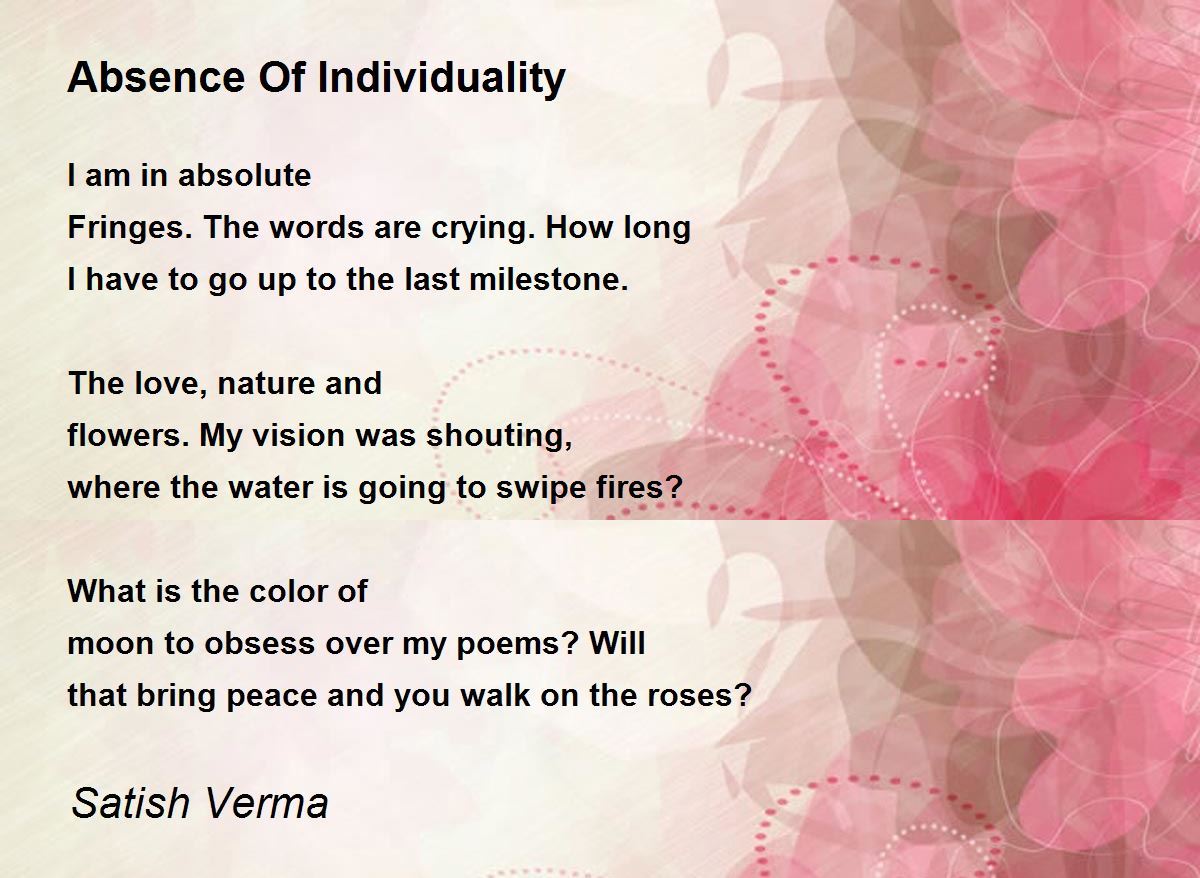 Absence Of Individuality

I am in absolute
Fringes. The words are crying. How long
I have to go up to the last milestone.

The love, nature and
flowers. My vision was shouting,
where the water is going to swipe fires?

What is the color of
moon to obsess over my poems? Will
that bring peace and you walk on the roses?

Satish Verma